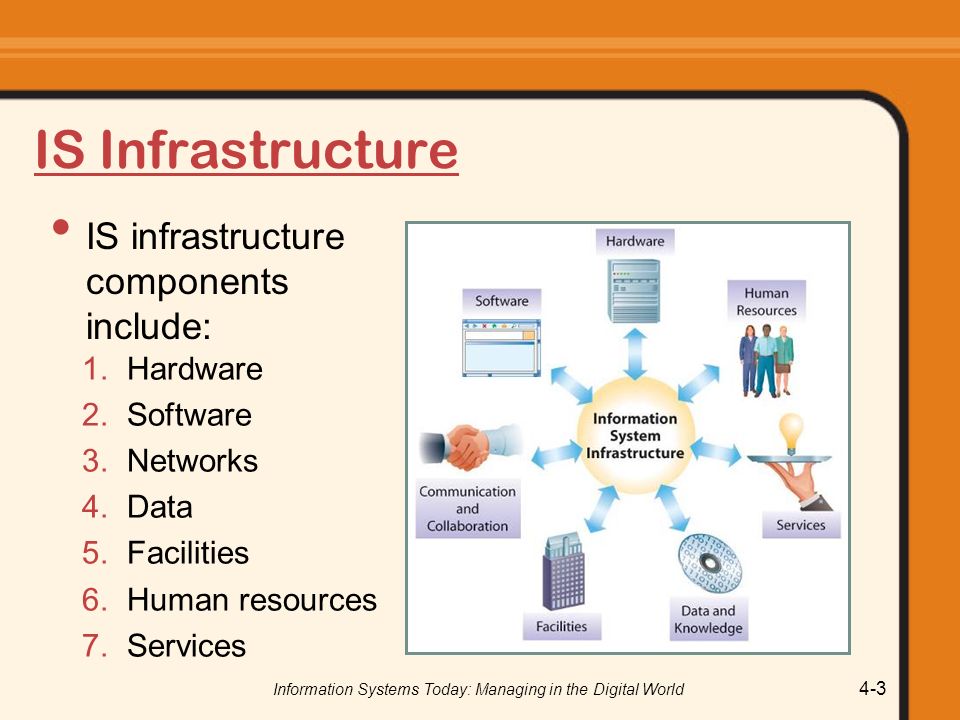 IS Infrastructure

• IS infrastructure components include:
1. Hardware
2. Software
3. Networks
4. Data
5. Facilities
6. Human resources
7. Services

Hardware

Software

Human Resources

Information System Infrastructure

Communication and Collaboration

Services

Facilities

Data and Knowledge

Information Systems Today: Managing in the Digital World

4-3